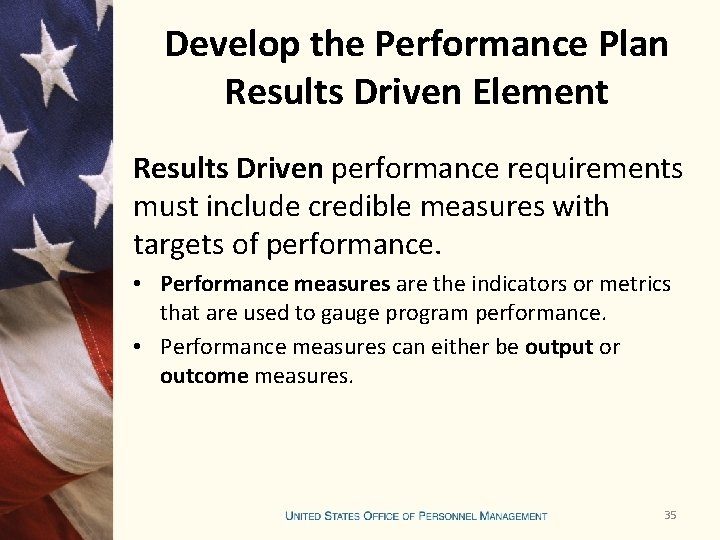 Develop the Performance Plan
Results Driven Element

Results Driven performance requirements must include credible measures with targets of performance.

• Performance measures are the indicators or metrics that are used to gauge program performance.
• Performance measures can either be output or outcome measures.

UNITED STATES OFFICE OF PERSONNEL MANAGEMENT 35